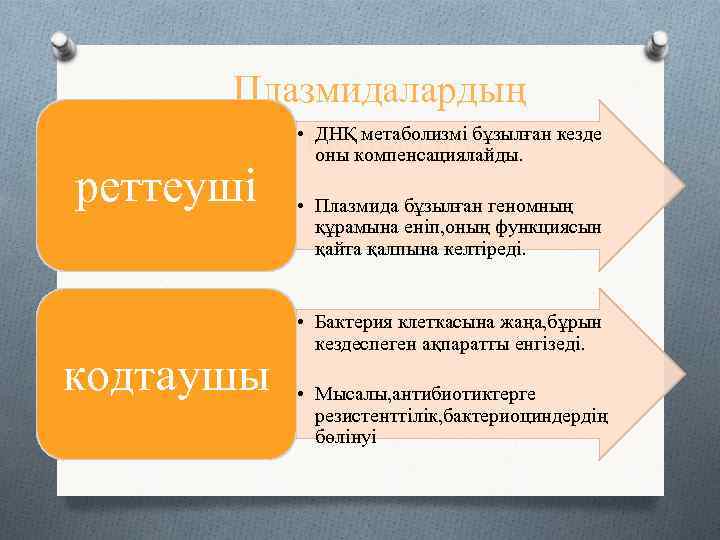 Плазмидалардың

реттеуші

• ДНҚ метаболизмі бұзылған кезде оны компенсациялайды.

• Плазмида бұзылған геномның құрамына еніп,оның функциясын қайта қалпына келтіреді.

кодтаушы

• Бактерия клеткасына жаңа,бұрын кездеспеген ақпаратты енгізеді.

• Мысалы,антибиотиктерге резистенттілік,бактериоциндердің бөлінуі